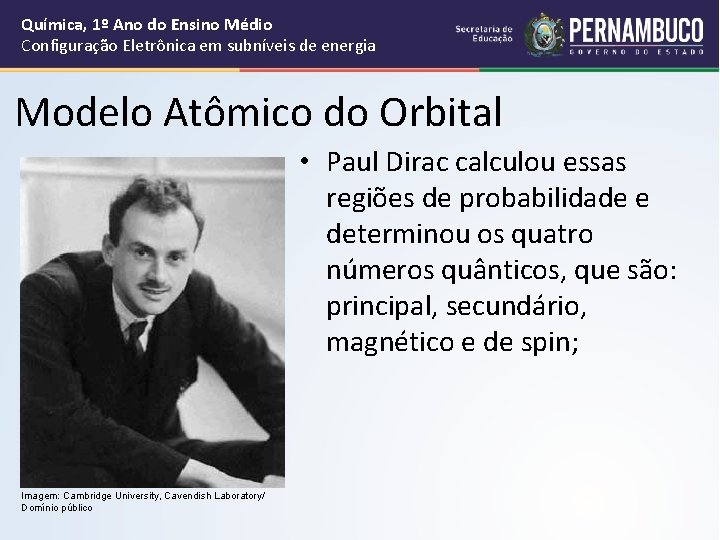 Química, 1º Ano do Ensino Médio
Configuração Eletrônica em subníveis de energia

Secretaria de Educação

PERNAMBUCO
GOVERNO DO ESTADO

Modelo Atômico do Orbital

• Paul Dirac calculou essas regiões de probabilidade e determinou os quatro números quânticos, que são: principal, secundário, magnético e de spin;

Imagem: Cambridge University, Cavendish Laboratory/ Domínio público